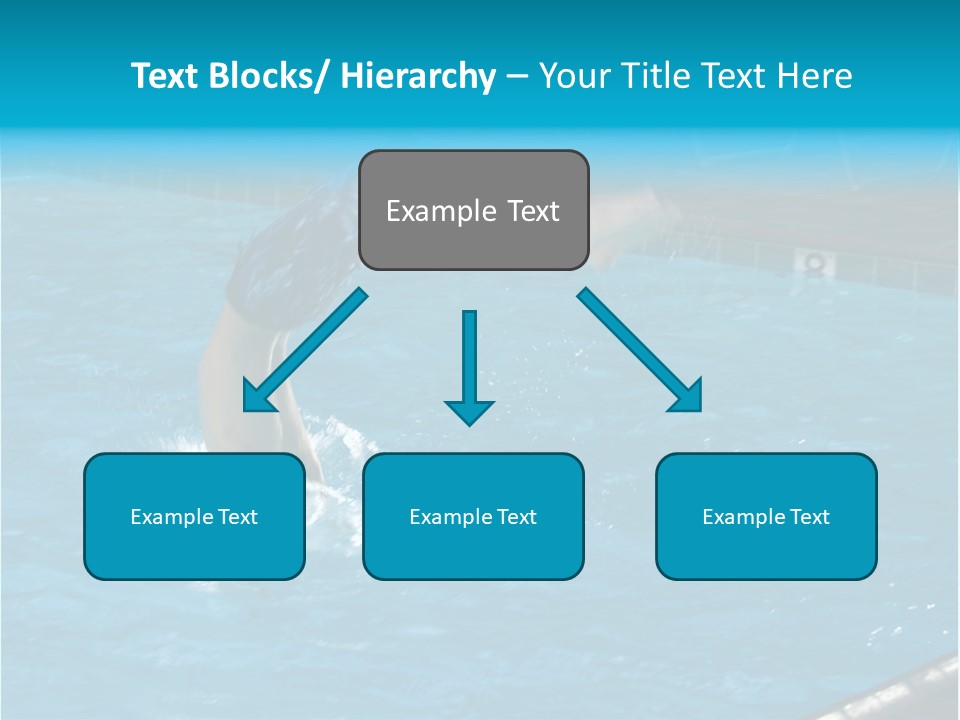 Text Blocks/ Hierarchy – Your Title Text Here

Example Text

Example Text

Example Text

Example Text